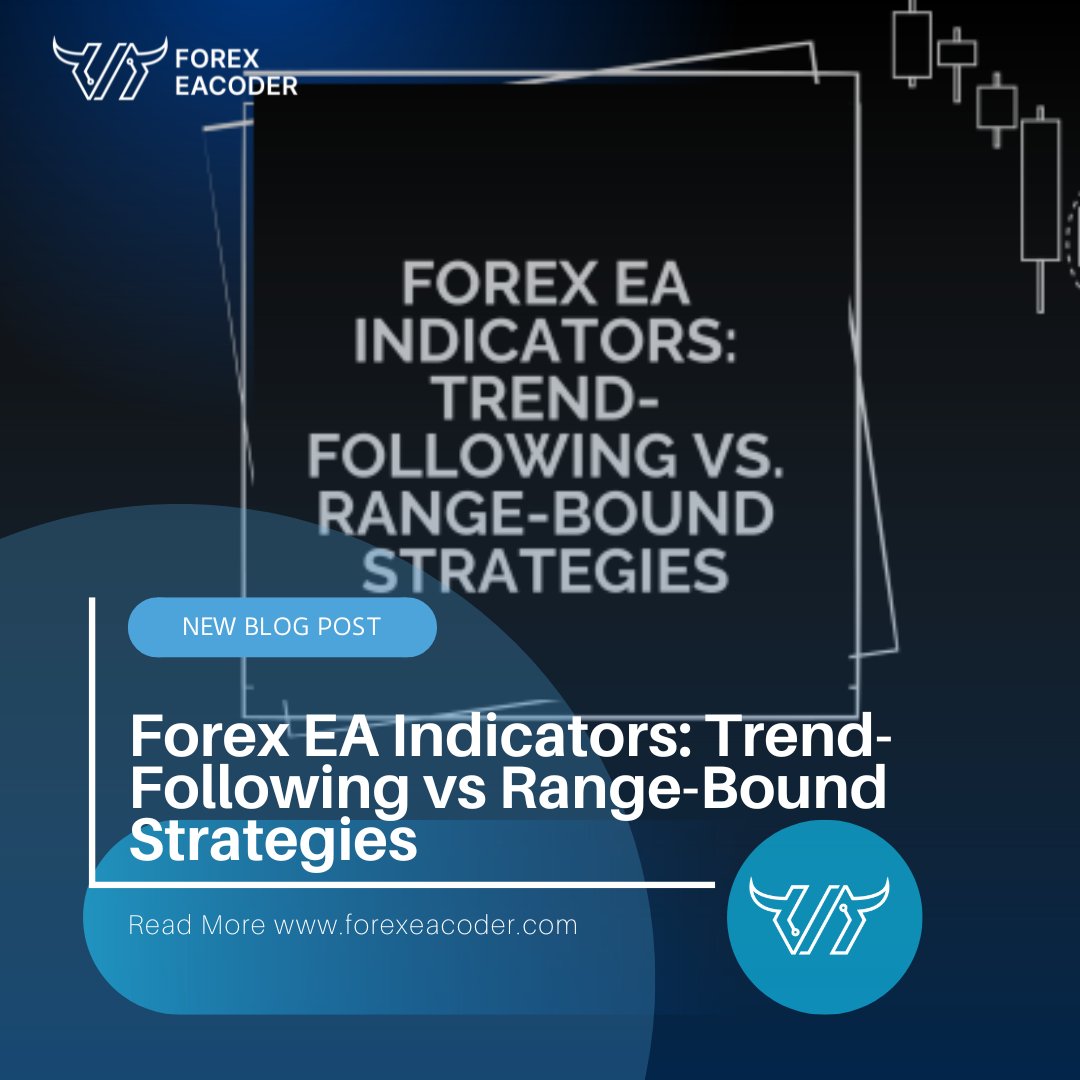 FOREX EACODER

FOREX EA INDICATORS: TREND-FOLLOWING VS. RANGE-BOUND STRATEGIES

NEW BLOG POST

Forex EA Indicators: Trend-Following vs Range-Bound Strategies

Read More www.forexeacoder.com